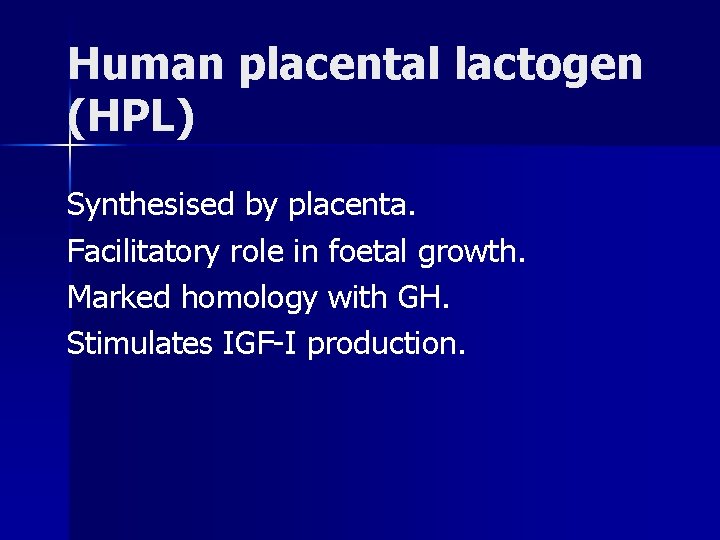 Human placental lactogen (HPL)

Synthesised by placenta.
Facilitatory role in foetal growth.
Marked homology with GH.
Stimulates IGF-I production.